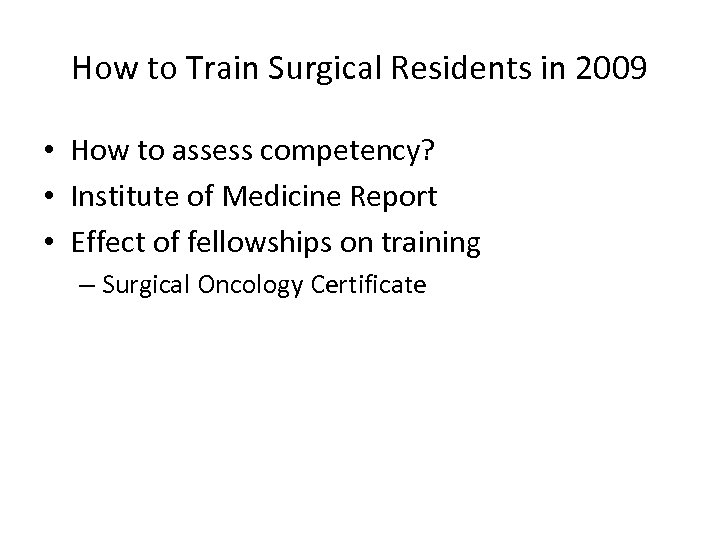 How to Train Surgical Residents in 2009

• How to assess competency?
• Institute of Medicine Report
• Effect of fellowships on training
– Surgical Oncology Certificate